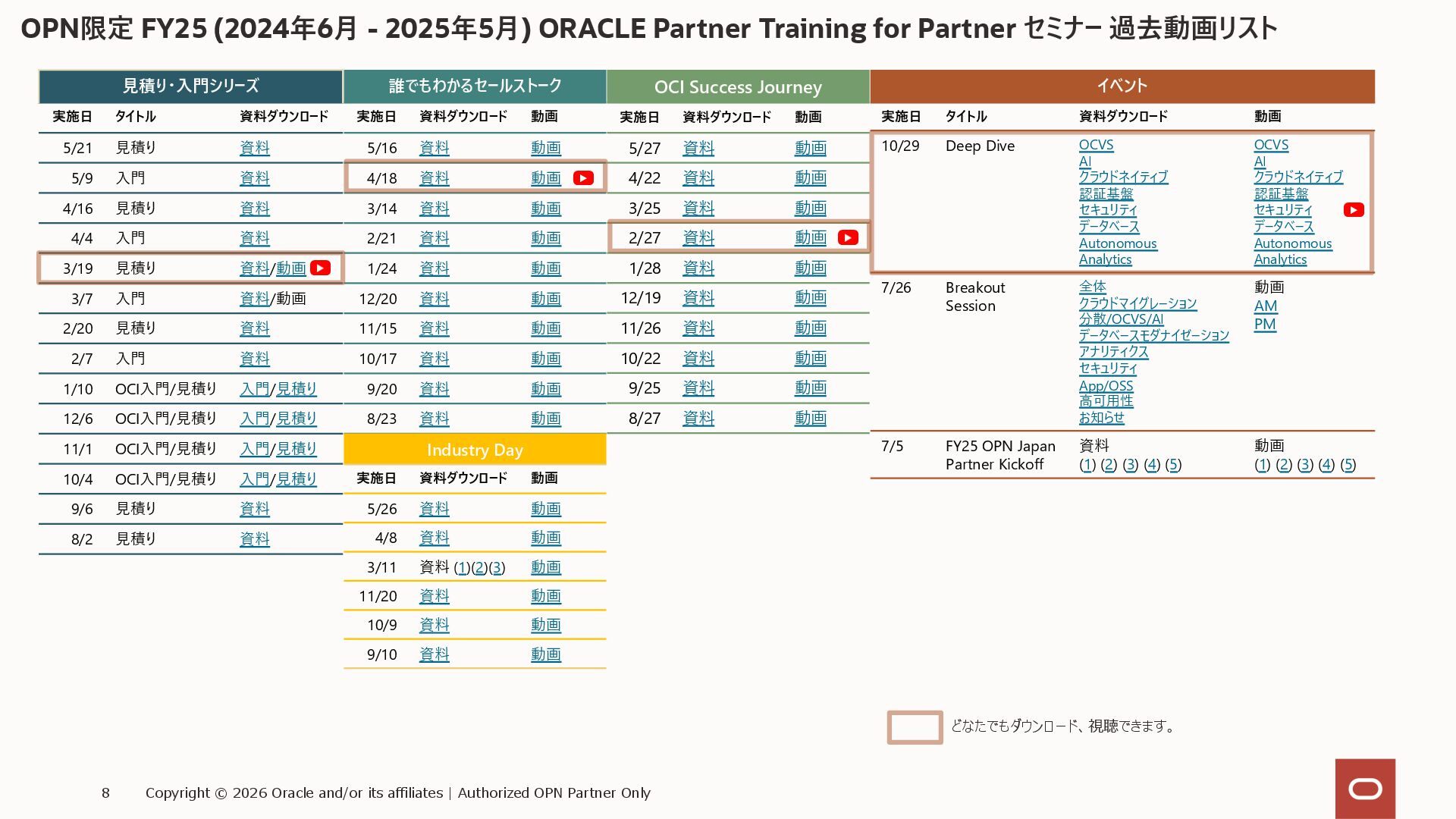 OPN限定 FY25 (2024年6月 - 2025年5月) ORACLE Partner Training for Partner セミナー 過去動画リスト

見積り・入門シリーズ

| 実施日 | タイトル | 資料ダウンロード |
|---|---|---|
| 5/21 | 見積り | 資料 |
| 5/9 | 入門 | 資料 |
| 4/16 | 見積り | 資料 |
| 4/4 | 入門 | 資料 |
| 3/19 | 見積り | 資料/動画 |
| 3/7 | 入門 | 資料/動画 |
| 2/20 | 見積り | 資料 |
| 2/7 | 入門 | 資料 |
| 1/10 | OCI入門/見積り | 入門/見積り |
| 12/6 | OCI入門/見積り | 入門/見積り |
| 11/1 | OCI入門/見積り | 入門/見積り |
| 10/4 | OCI入門/見積り | 入門/見積り |
| 9/6 | 見積り | 資料 |
| 8/2 | 見積り | 資料 |

誰でもわかるセールストーク

| 実施日 | 資料ダウンロード | 動画 |
|---|---|---|
| 5/16 | 資料 | 動画 |
| 4/18 | 資料 | 動画 |
| 3/14 | 資料 | 動画 |
| 2/21 | 資料 | 動画 |
| 1/24 | 資料 | 動画 |
| 12/20 | 資料 | 動画 |
| 11/15 | 資料 | 動画 |
| 10/17 | 資料 | 動画 |
| 9/20 | 資料 | 動画 |
| 8/23 | 資料 | 動画 |

Industry Day

| 実施日 | 資料ダウンロード | 動画 |
|---|---|---|
| 5/26 | 資料 | 動画 |
| 4/8 | 資料 | 動画 |
| 3/11 | 資料 (1)(2)(3) | 動画 |
| 11/20 | 資料 | 動画 |
| 10/9 | 資料 | 動画 |
| 9/10 | 資料 | 動画 |

OCI Success Journey

| 実施日 | 資料ダウンロード | 動画 |
|---|---|---|
| 5/27 | 資料 | 動画 |
| 4/22 | 資料 | 動画 |
| 3/25 | 資料 | 動画 |
| 2/27 | 資料 | 動画 |
| 1/28 | 資料 | 動画 |
| 12/19 | 資料 | 動画 |
| 11/26 | 資料 | 動画 |
| 10/22 | 資料 | 動画 |
| 9/25 | 資料 | 動画 |
| 8/27 | 資料 | 動画 |

イベント

| 実施日 | タイトル | 資料ダウンロード | 動画 |
|---|---|---|---|
| 10/29 | Deep Dive | OCVS AI クラウドネイティブ 認証基盤 セキュリティ データベース Autonomous Analytics | OCVS AI クラウドネイティブ 認証基盤 セキュリティ データベース Autonomous Analytics |
| 7/26 | Breakout Session | 全体 クラウドマイグレーション 分散/OCVS/AI データベースモダナイゼーション アナリティクス セキュリティ App/OSS 高可用性 お知らせ | 動画 AM PM |
| 7/5 | FY25 OPN Japan Partner Kickoff | 資料 (1) (2) (3) (4) (5) | 動画 (1) (2) (3) (4) (5) |

どなたでもダウンロード、視聴できます。

8 Copyright © 2026 Oracle and/or its affiliates | Authorized OPN Partner Only